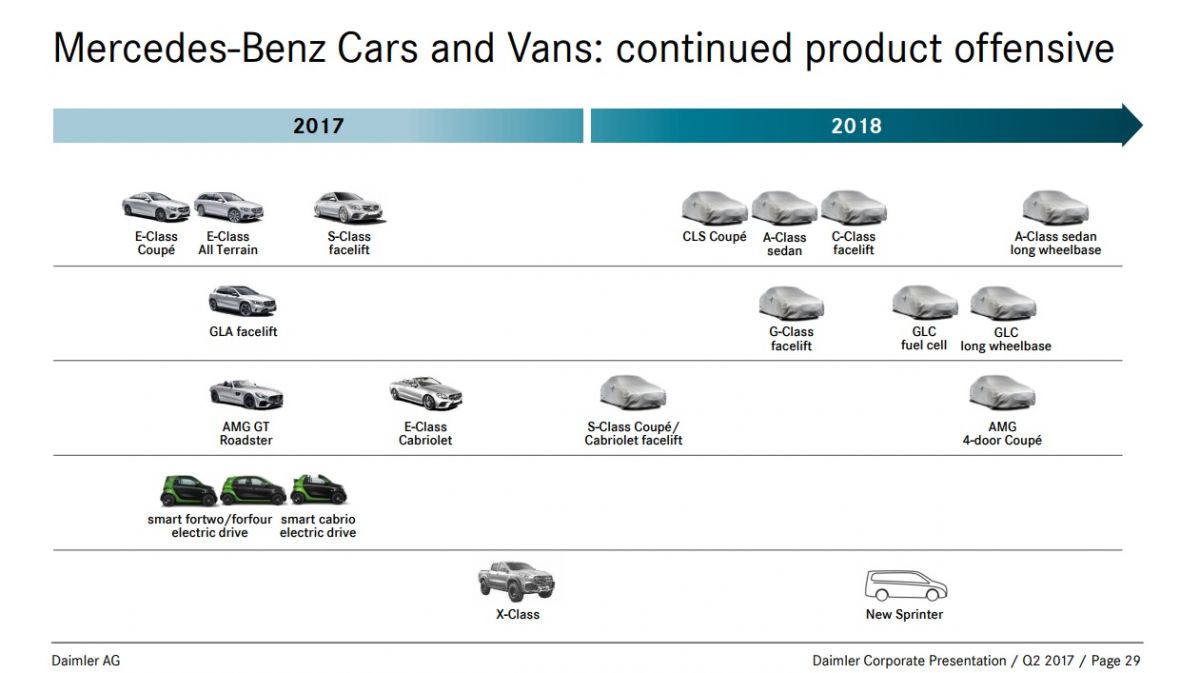 Mercedes-Benz Cars and Vans: continued product offensive

2017

2018

E-Class Coupé

E-Class All Terrain

S-Class facelift

CLS Coupé

A-Class sedan

C-Class facelift

A-Class sedan long wheelbase

GLA facelift

G-Class facelift

GLC fuel cell

GLC long wheelbase

AMG GT Roadster

E-Class Cabriolet

S-Class Coupé/ Cabriolet facelift

AMG 4-door Coupé

smart fortwo/forfour electric drive

smart cabrio electric drive

X-Class

New Sprinter

Daimler AG

Daimler Corporate Presentation / Q2 2017 / Page 29